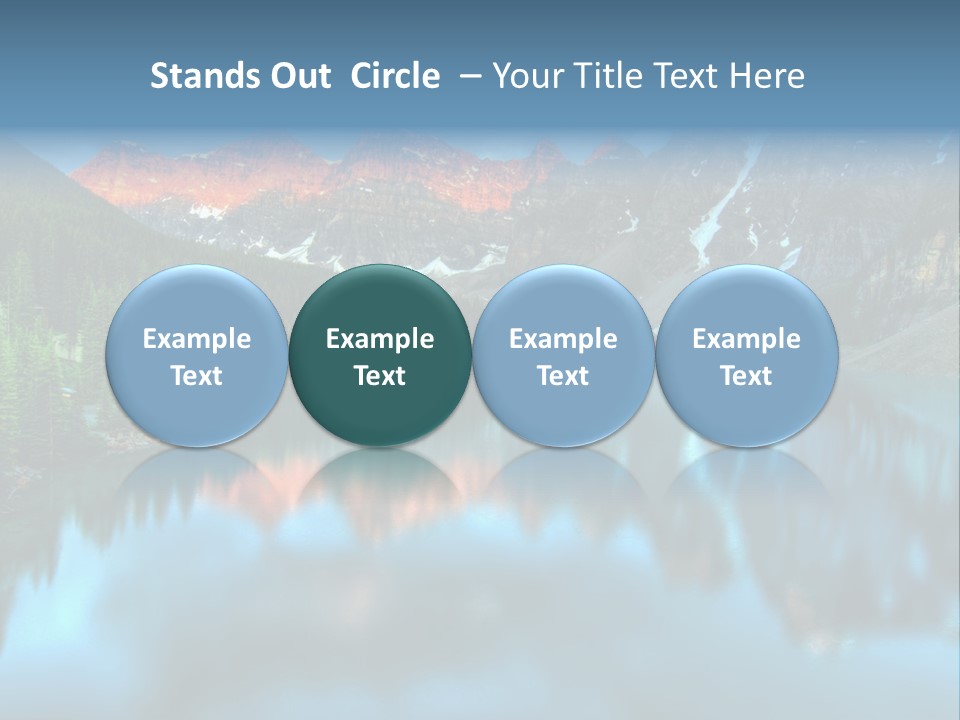 Stands Out Circle – Your Title Text Here

Example Text

Example Text

Example Text

Example Text